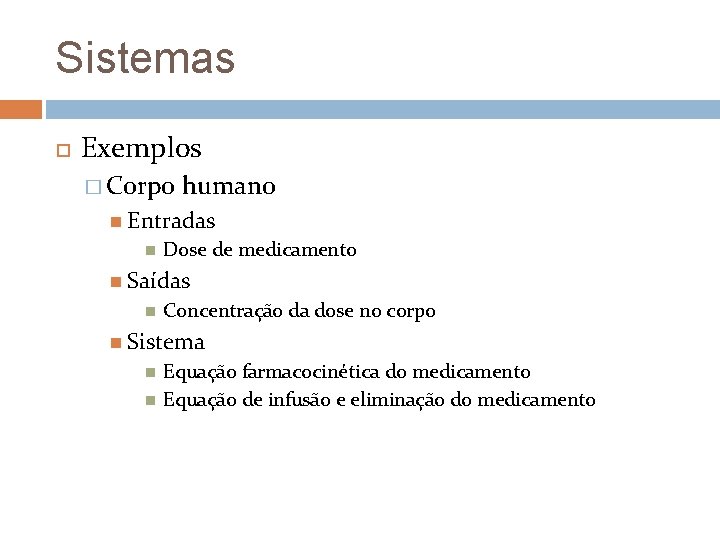 Sistemas

Exemplos
Corpo humano
Entradas
Dose de medicamento
Saídas
Concentração da dose no corpo
Sistema
Equação farmacocinética do medicamento
Equação de infusão e eliminação do medicamento